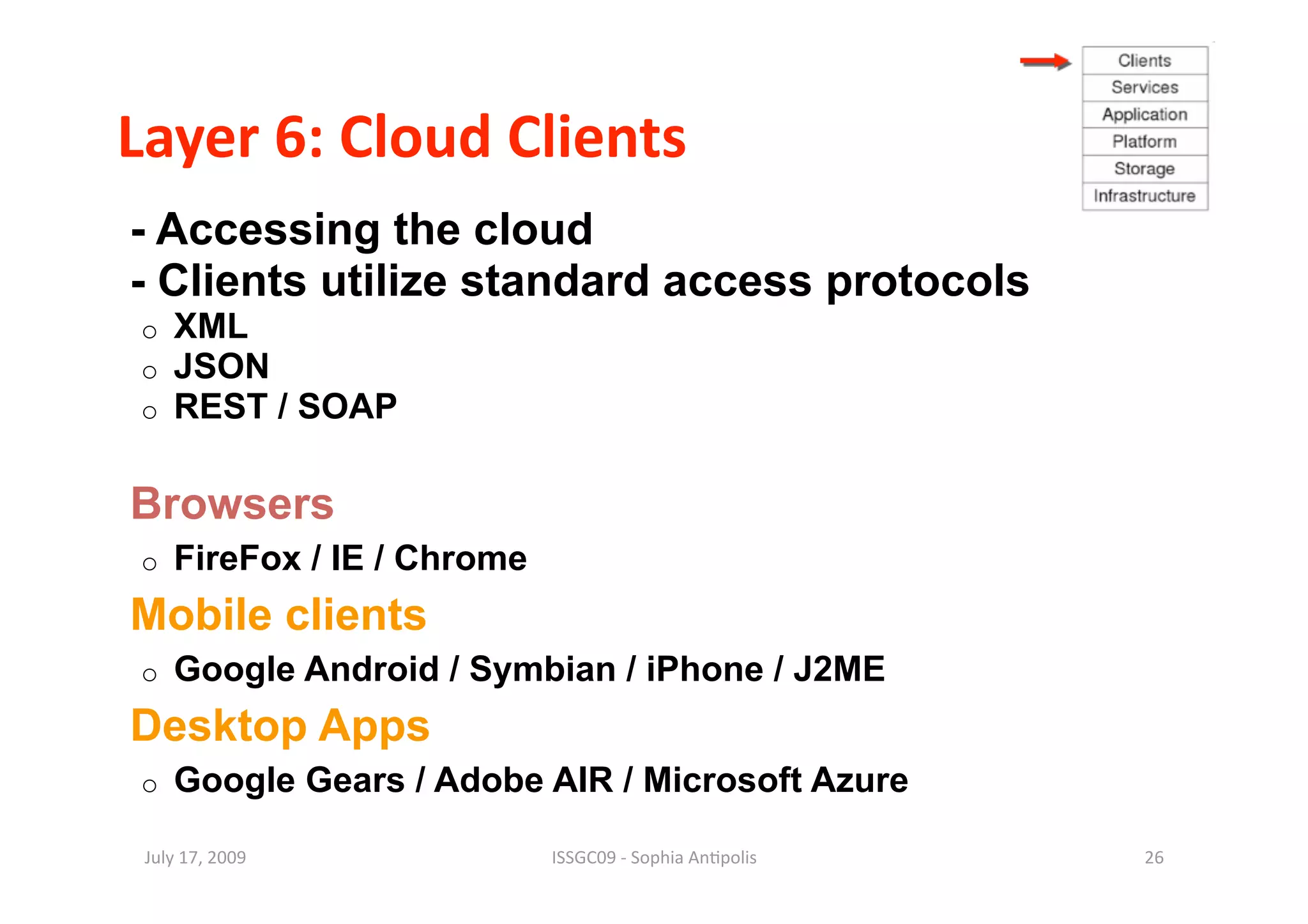 Clients
Services
Application
Platform
Storage
Infrastructure

Layer 6: Cloud Clients

- Accessing the cloud
- Clients utilize standard access protocols
○ XML
○ JSON
○ REST / SOAP

Browsers
○ FireFox / IE / Chrome

Mobile clients
○ Google Android / Symbian / iPhone / J2ME

Desktop Apps
○ Google Gears / Adobe AIR / Microsoft Azure

July 17, 2009
ISSGC09 - Sophia Antipolis
26